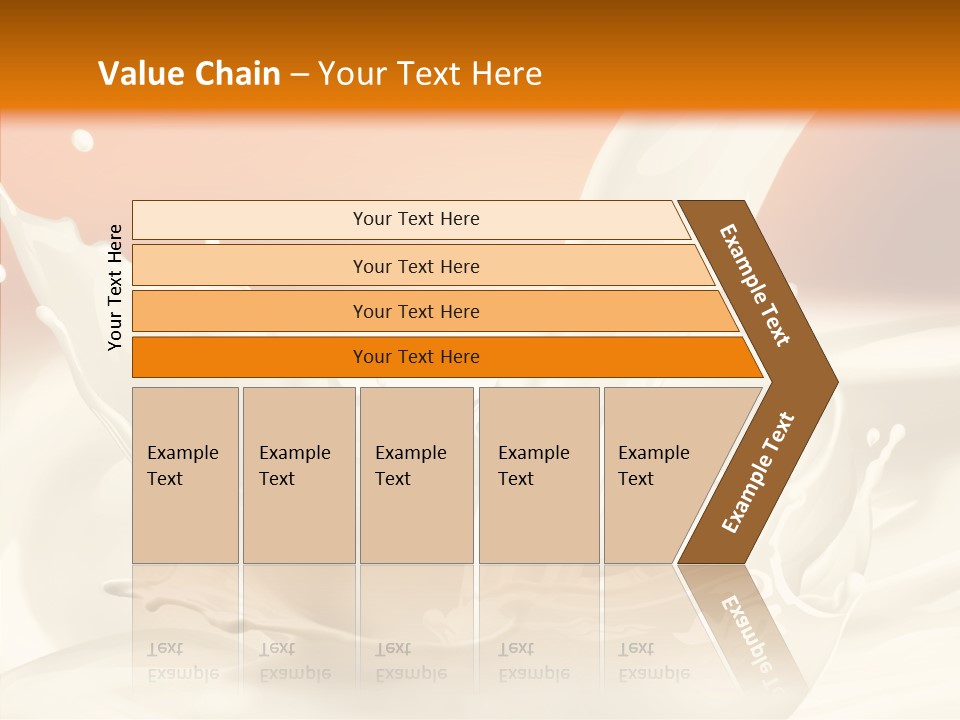 Value Chain – Your Text Here

Your Text Here

Your Text Here

Your Text Here

Your Text Here

Your Text Here

Example Text

Example Text

Example Text

Example Text

Example Text

Example Text

Example Text